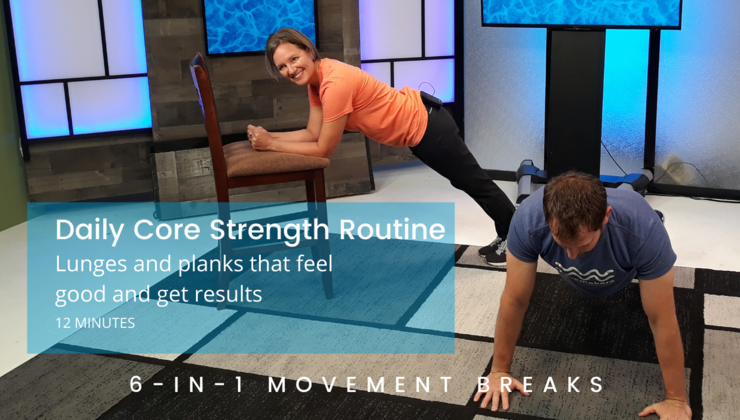 Daily Core Strength Routine
Lunges and planks that feel good and get results
12 MINUTES

6-IN-1 MOVEMENT BREAKS